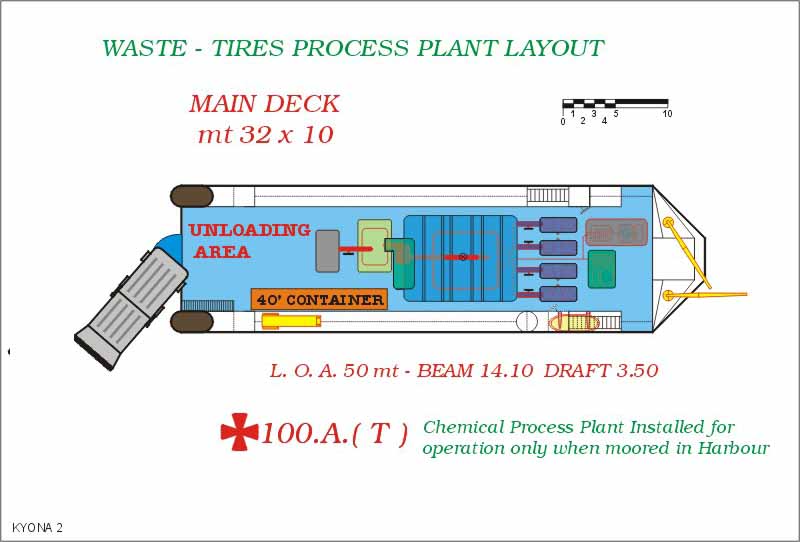 WASTE - TIRES PROCESS PLANT LAYOUT

MAIN DECK
mt 32 x 10

0 1 2 3 4 5 10

UNLOADING AREA

40' CONTAINER

L. O. A. 50 mt - BEAM 14.10 DRAFT 3.50

100.A.( T ) Chemical Process Plant Installed for operation only when moored in Harbour

KYONA 2